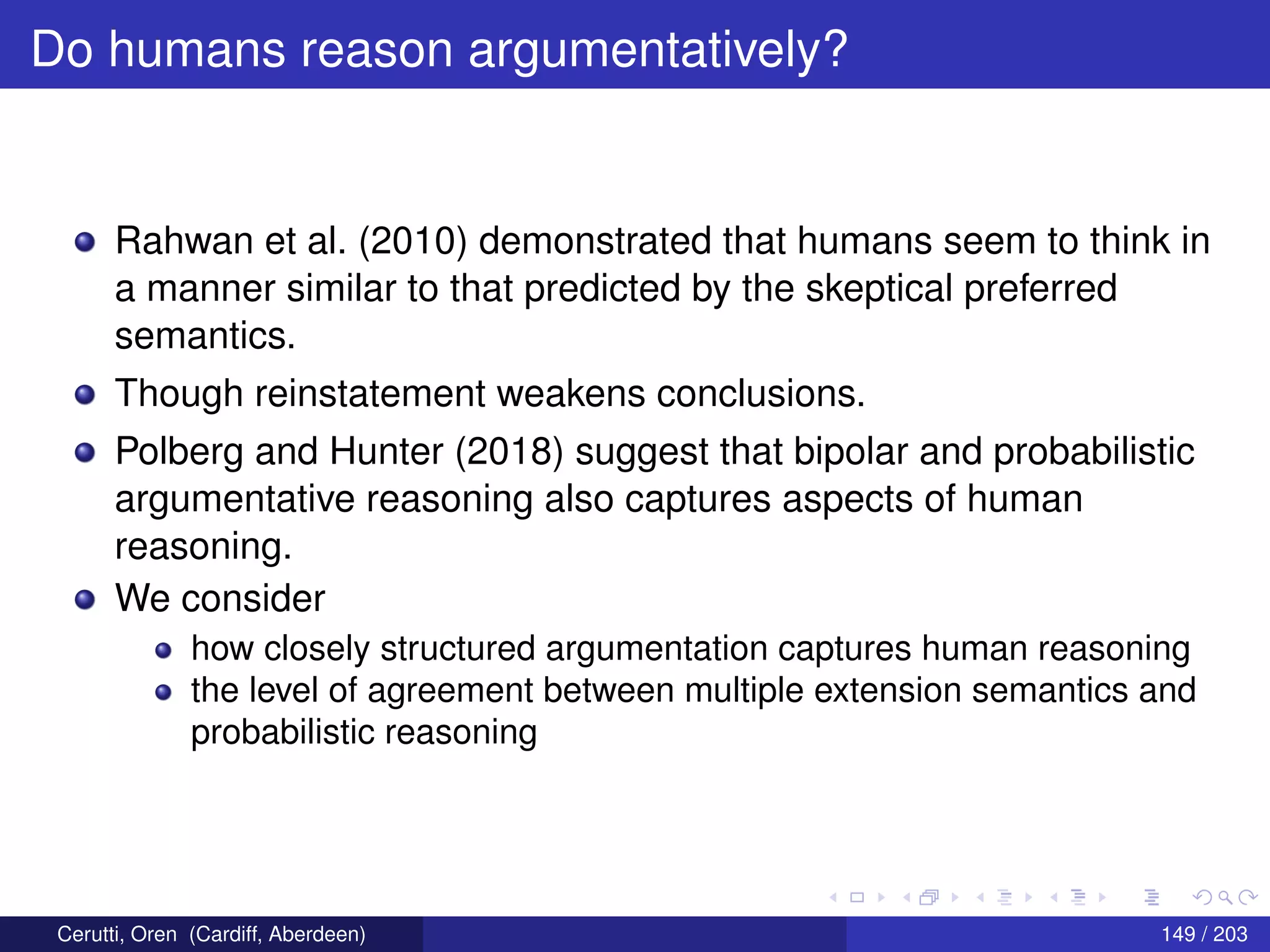 Do humans reason argumentatively?

- Rahwan et al. (2010) demonstrated that humans seem to think in a manner similar to that predicted by the skeptical preferred semantics.
- Though reinstatement weakens conclusions.
- Polberg and Hunter (2018) suggest that bipolar and probabilistic argumentative reasoning also captures aspects of human reasoning.
- We consider
  - how closely structured argumentation captures human reasoning
  - the level of agreement between multiple extension semantics and probabilistic reasoning

Cerutti, Oren (Cardiff, Aberdeen)

149 / 203